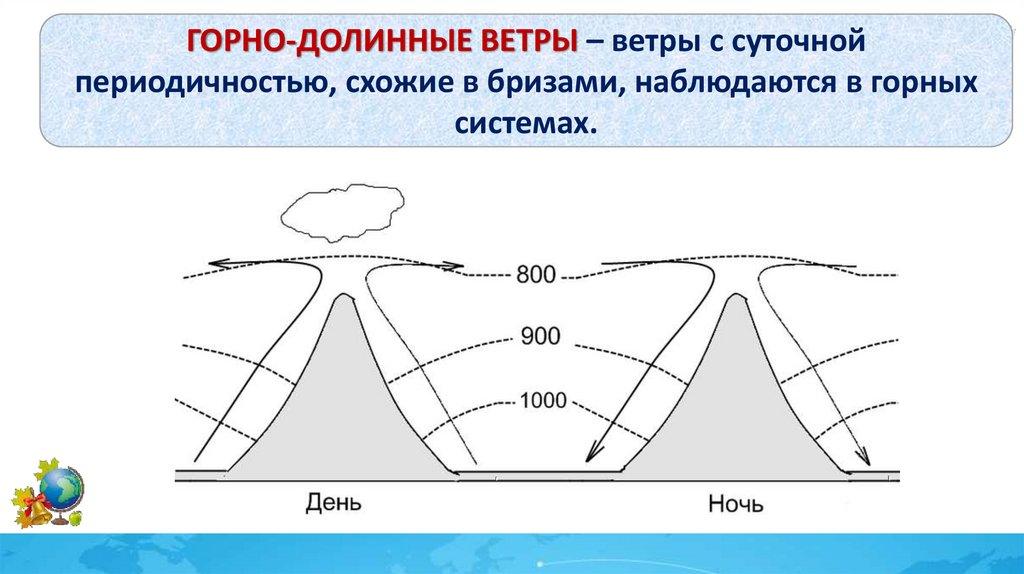 ГОРНО-ДОЛИННЫЕ ВЕТРЫ – ветры с суточной периодичностью, схожие в бризами, наблюдаются в горных системах.

800

900

1000

День

Ночь